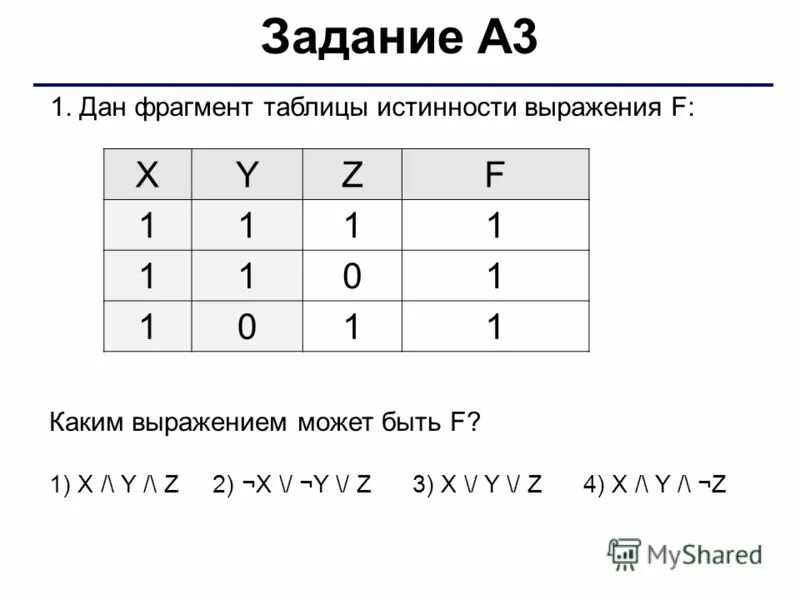 Задание А3

1. Дан фрагмент таблицы истинности выражения F:

| X | Y | Z | F |
|---|---|---|---|
| 1 | 1 | 1 | 1 |
| 1 | 1 | 0 | 1 |
| 1 | 0 | 1 | 1 |

Каким выражением может быть F?

1) X /\ Y /\ Z 2) ¬X \/ ¬Y \/ Z 3) X \/ Y \/ Z 4) X /\ Y /\ ¬Z

MyShared